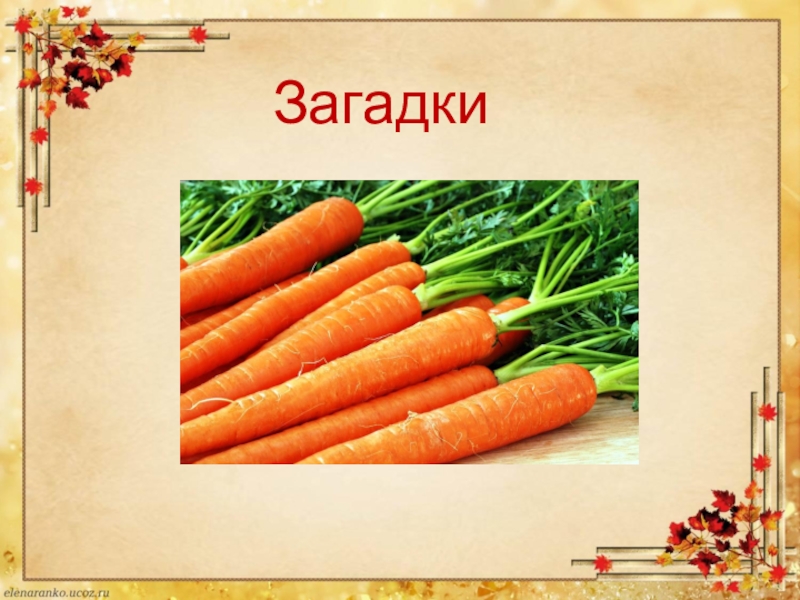 Загадки

elenaranko.ucoz.ru